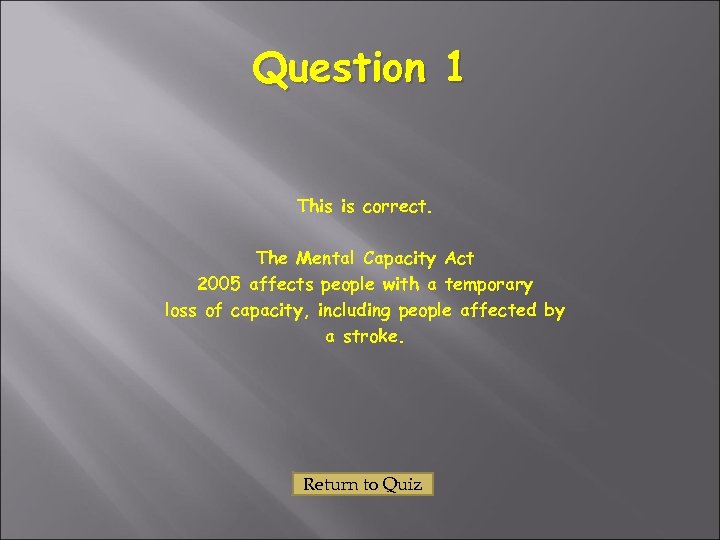 Question 1

This is correct.

The Mental Capacity Act 2005 affects people with a temporary loss of capacity, including people affected by a stroke.

Return to Quiz